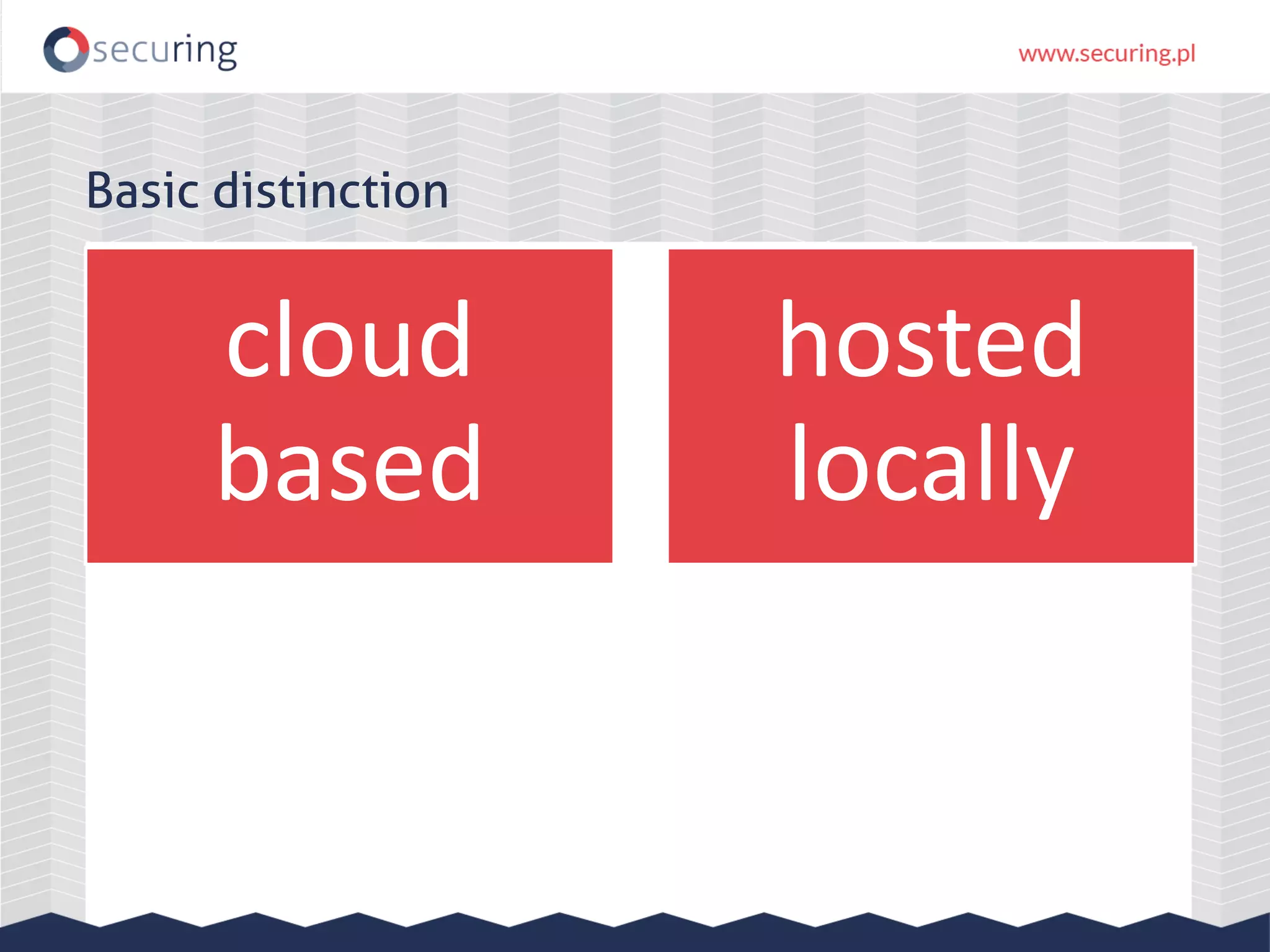 securing

www.securing.pl

Basic distinction

cloud based

hosted locally